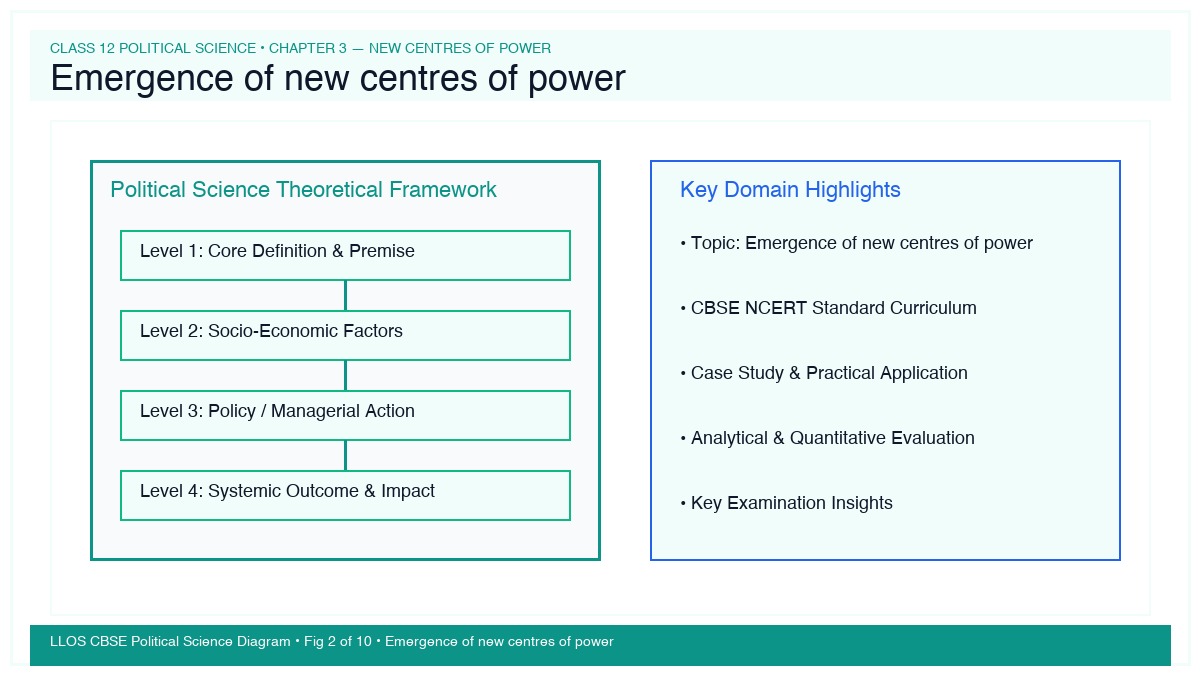 CLASS 12 POLITICAL SCIENCE • CHAPTER 3 — NEW CENTRES OF POWER
Emergence of new centres of power

Political Science Theoretical Framework

Level 1: Core Definition & Premise

Level 2: Socio-Economic Factors

Level 3: Policy / Managerial Action

Level 4: Systemic Outcome & Impact

Key Domain Highlights

• Topic: Emergence of new centres of power

• CBSE NCERT Standard Curriculum

• Case Study & Practical Application

• Analytical & Quantitative Evaluation

• Key Examination Insights

LLOS CBSE Political Science Diagram • Fig 2 of 10 • Emergence of new centres of power